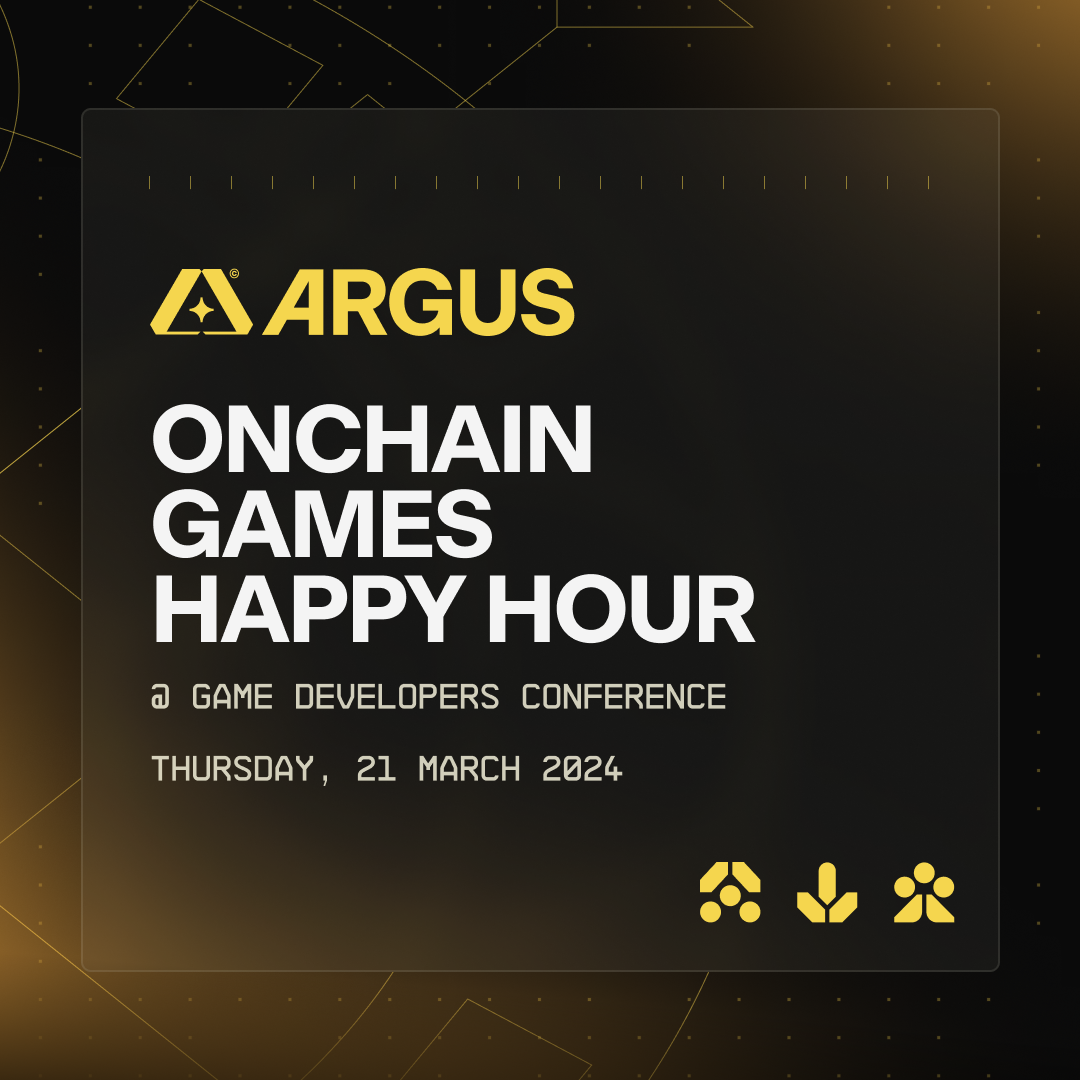 ARGUS

ONCHAIN GAMES HAPPY HOUR

@ GAME DEVELOPERS CONFERENCE

THURSDAY, 21 MARCH 2024